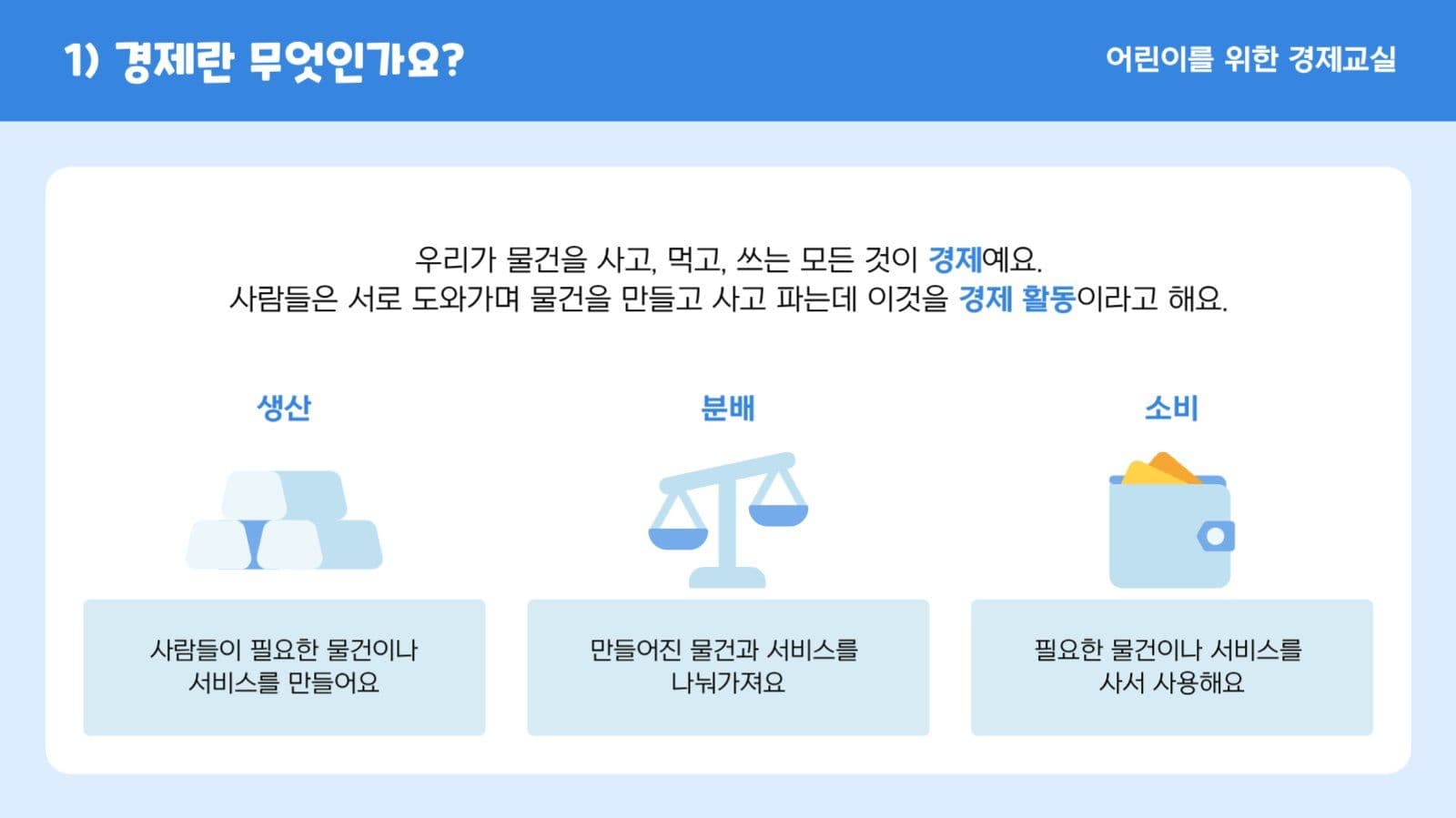 1) 경제란 무엇인가요?

어린이를 위한 경제교실

우리가 물건을 사고, 먹고, 쓰는 모든 것이 경제예요.
사람들은 서로 도와가며 물건을 만들고 사고 파는데 이것을 경제 활동이라고 해요.

생산

사람들이 필요한 물건이나 서비스를 만들어요

분배

만들어진 물건과 서비스를 나눠가져요

소비

필요한 물건이나 서비스를 사서 사용해요